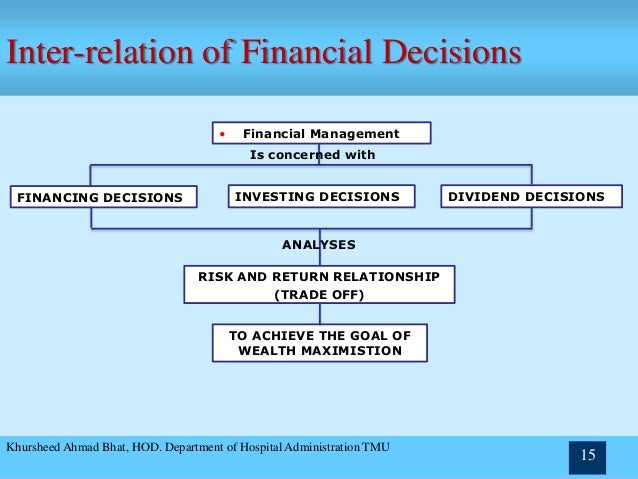 Inter-relation of Financial Decisions

• Financial Management

Is concerned with

FINANCING DECISIONS

INVESTING DECISIONS

DIVIDEND DECISIONS

ANALYSES

RISK AND RETURN RELATIONSHIP (TRADE OFF)

TO ACHIEVE THE GOAL OF WEALTH MAXIMISTION

Khursheed Ahmad Bhat, HOD. Department of Hospital Administration TMU

15